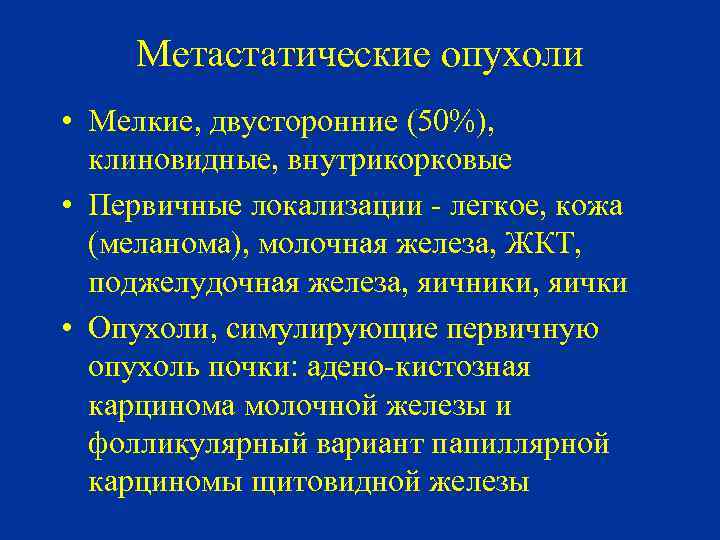 Метастатические опухоли

• Мелкие, двусторонние (50%), клиновидные, внутрикорковые

• Первичные локализации - легкое, кожа (меланома), молочная железа, ЖКТ, поджелудочная железа, яичники, яички

• Опухоли, симулирующие первичную опухоль почки: адено-кистозная карцинома молочной железы и фолликулярный вариант папиллярной карциномы щитовидной железы